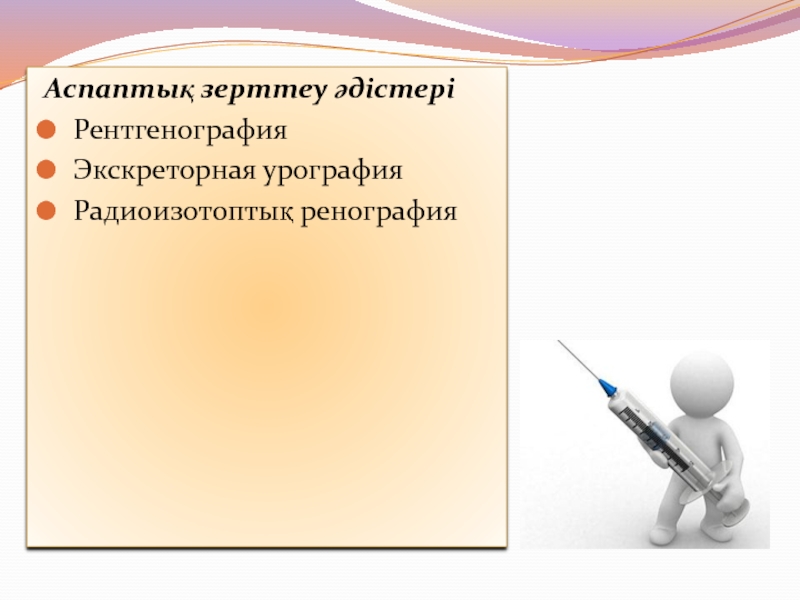 Аспаптық зерттеу әдістері

Рентгенография
Экскреторная урография
Радиоизотоптық ренография